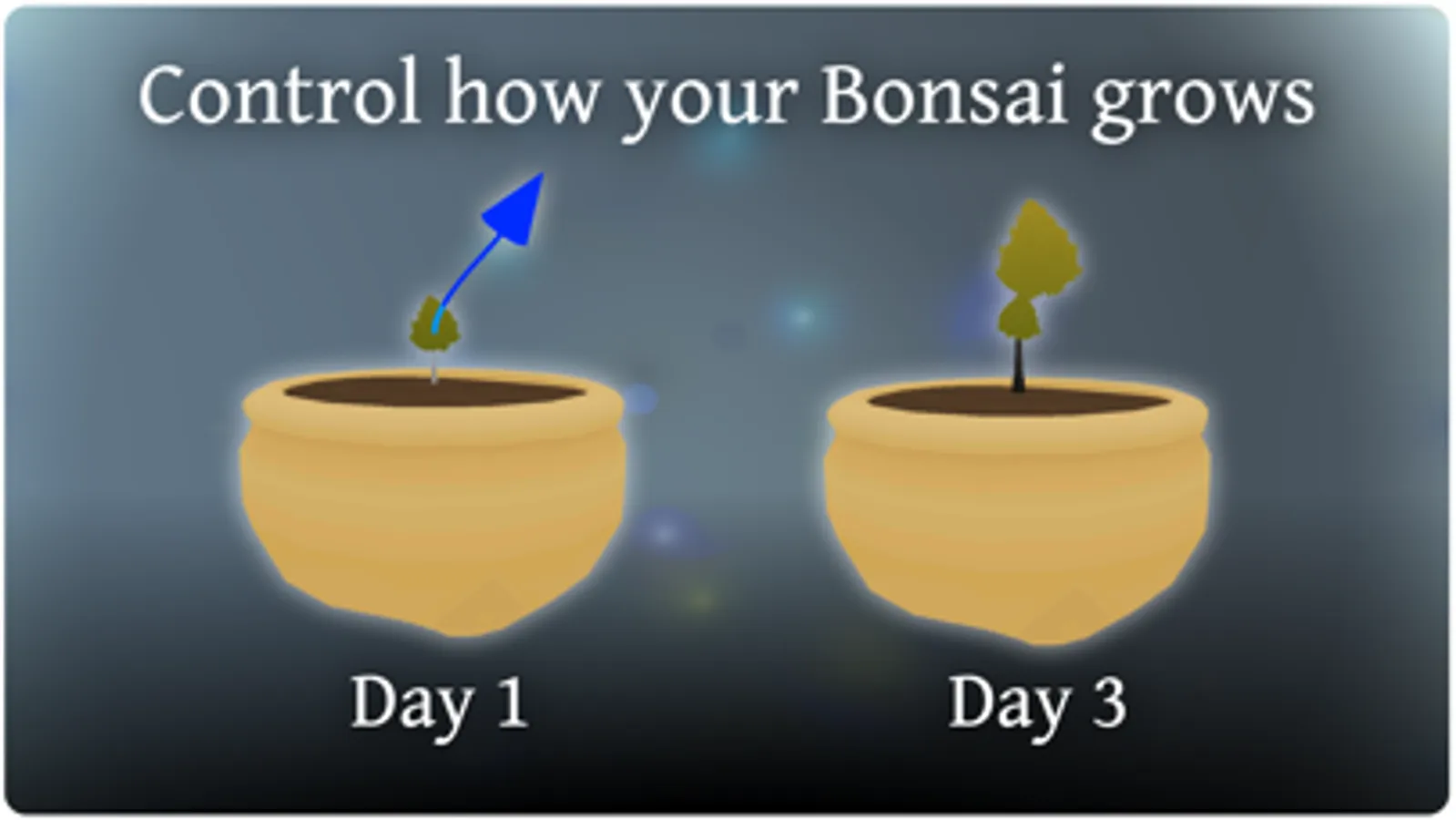 Control how your Bonsai grows

Day 1

Day 3